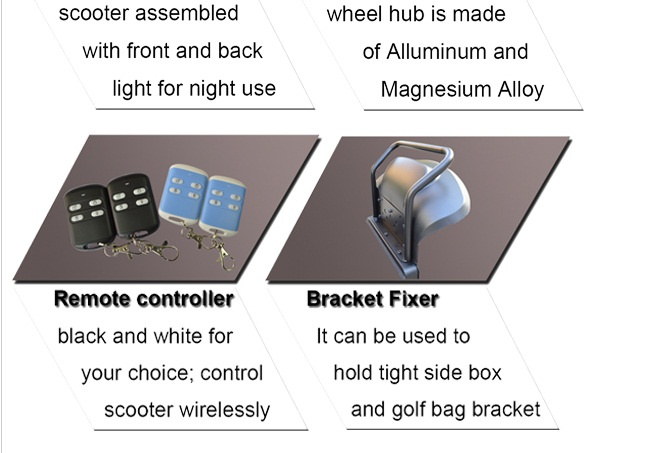 scooter assembled with front and back light for night use

wheel hub is made of Alluminum and Magnesium Alloy

**Remote controller**
black and white for your choice; control scooter wirelessly

**Bracket Fixer**
It can be used to hold tight side box and golf bag bracket